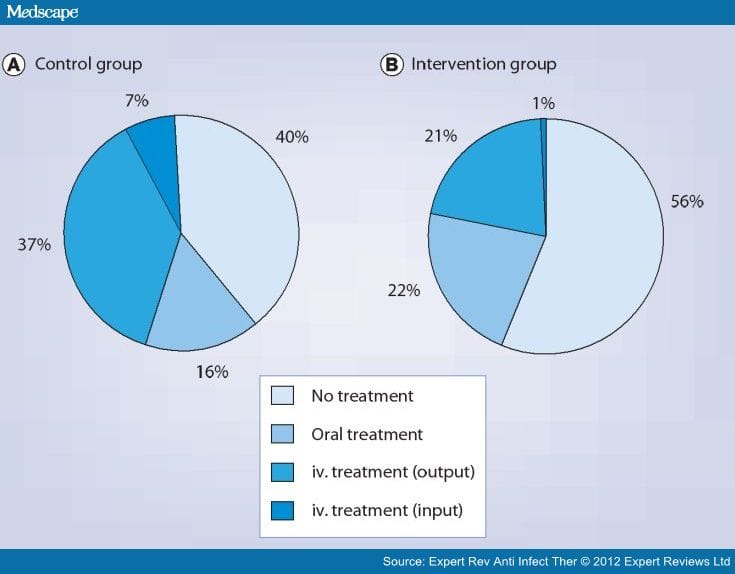 Medscape

A Control group

7%

40%

37%

16%

B Intervention group

1%

21%

56%

22%

No treatment

Oral treatment

iv. treatment (output)

iv. treatment (input)

Source: Expert Rev Anti Infect Ther © 2012 Expert Reviews Ltd